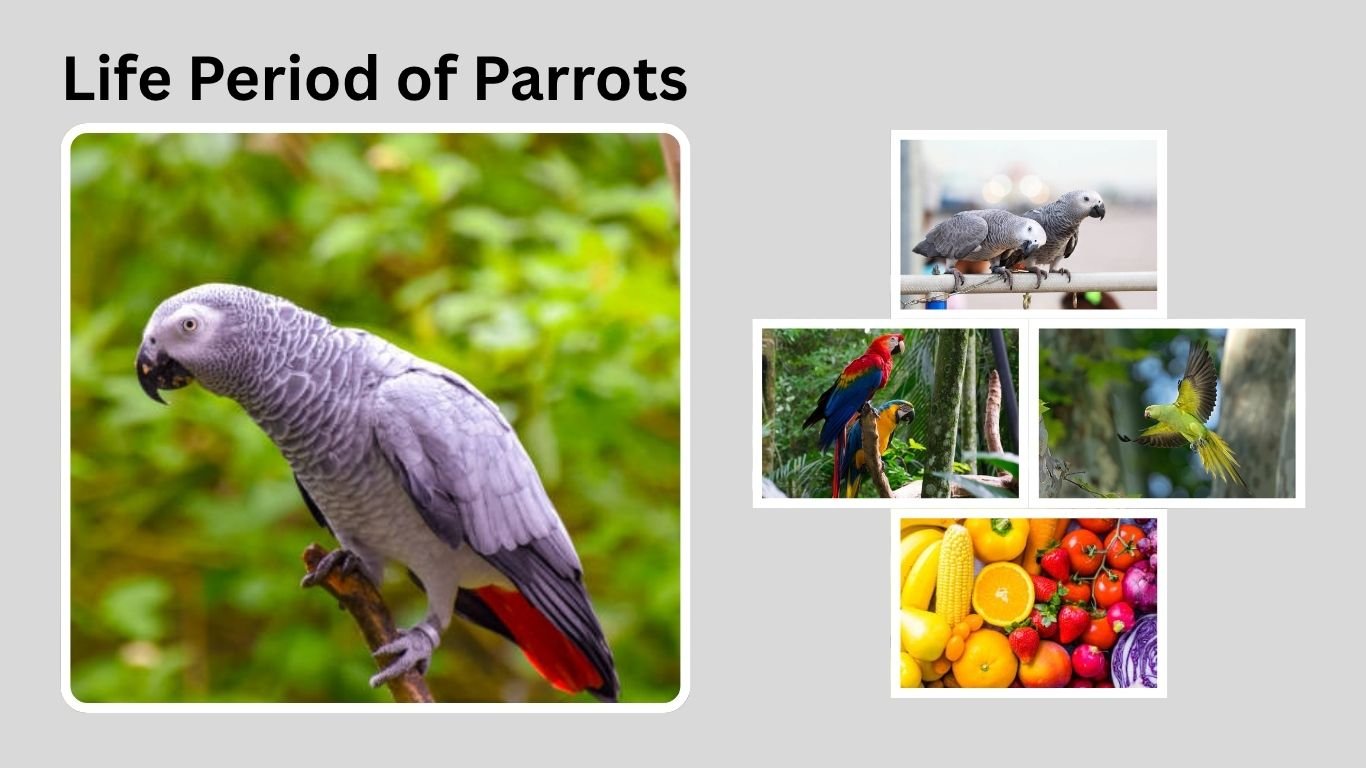 Life Period of Parrots